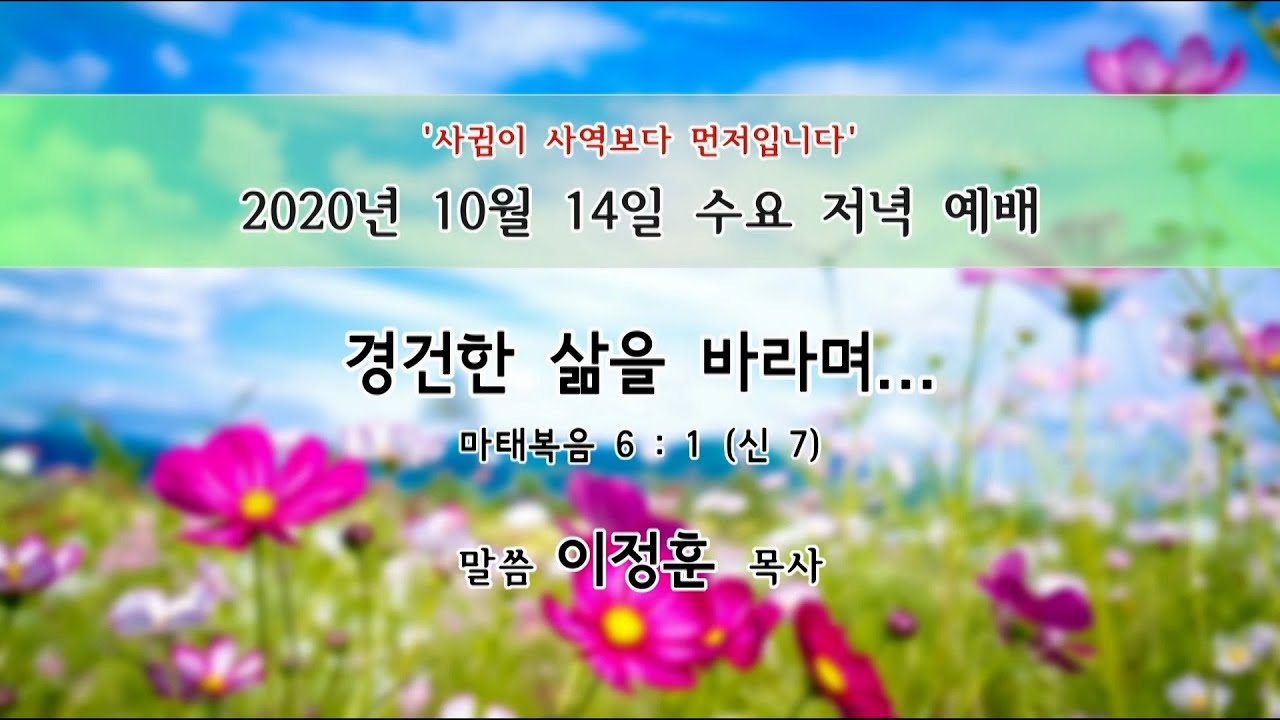 '사귐이 사역보다 먼저입니다'

2020년 10월 14일 수요 저녁 예배

경건한 삶을 바라며...

마태복음 6 : 1 (신 7)

말씀 이정훈 목사